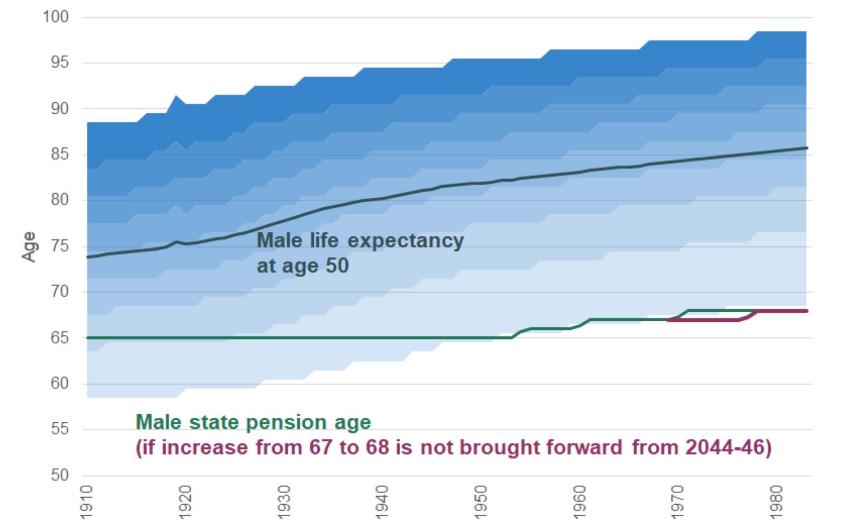 100
95
90
85
80
75
70
65
60
55
50
Age
Male life expectancy at age 50
Male state pension age
(if increase from 67 to 68 is not brought forward from 2044-46)
1910
1920
1930
1940
1950
1960
1970
1980